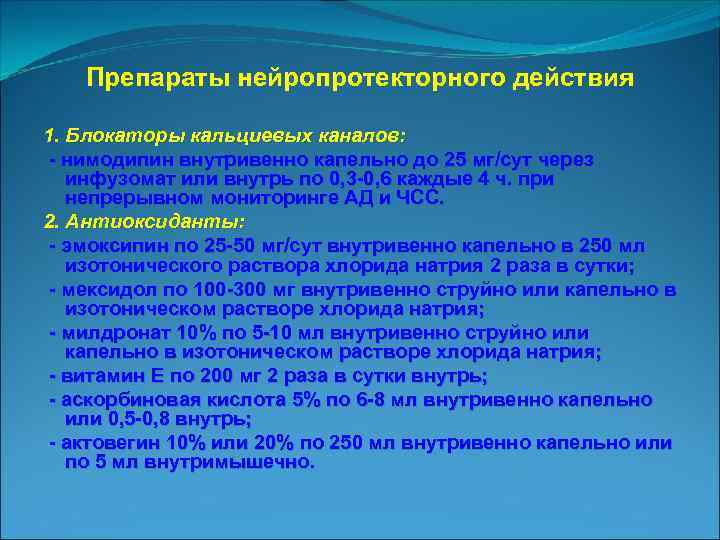 Препараты нейропротекторного действия

1. Блокаторы кальциевых каналов:

- нимодипин внутривенно капельно до 25 мг/сут через инфузомат или внутрь по 0,3-0,6 каждые 4 ч. при непрерывном мониторинге АД и ЧСС.

2. Антиоксиданты:

- эмоксипин по 25-50 мг/сут внутривенно капельно в 250 мл изотонического раствора хлорида натрия 2 раза в сутки;

- мексидол по 100-300 мг внутривенно струйно или капельно в изотоническом растворе хлорида натрия;

- милдронат 10% по 5-10 мл внутривенно струйно или капельно в изотоническом растворе хлорида натрия;

- витамин Е по 200 мг 2 раза в сутки внутрь;

- аскорбиновая кислота 5% по 6-8 мл внутривенно капельно или 0,5-0,8 внутрь;

- актовегин 10% или 20% по 250 мл внутривенно капельно или по 5 мл внутримышечно.